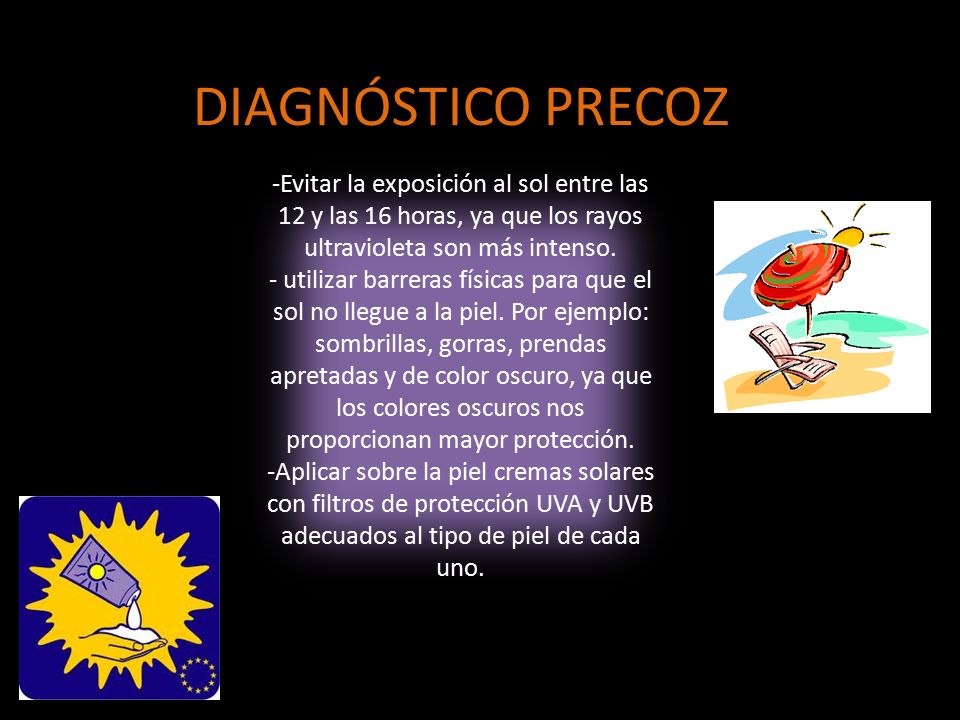 DIAGNÓSTICO PRECOZ

-Evitar la exposición al sol entre las 12 y las 16 horas, ya que los rayos ultravioleta son más intenso.
- utilizar barreras físicas para que el sol no llegue a la piel. Por ejemplo: sombrillas, gorras, prendas apretadas y de color oscuro, ya que los colores oscuros nos proporcionan mayor protección.
-Aplicar sobre la piel cremas solares con filtros de protección UVA y UVB adecuados al tipo de piel de cada uno.